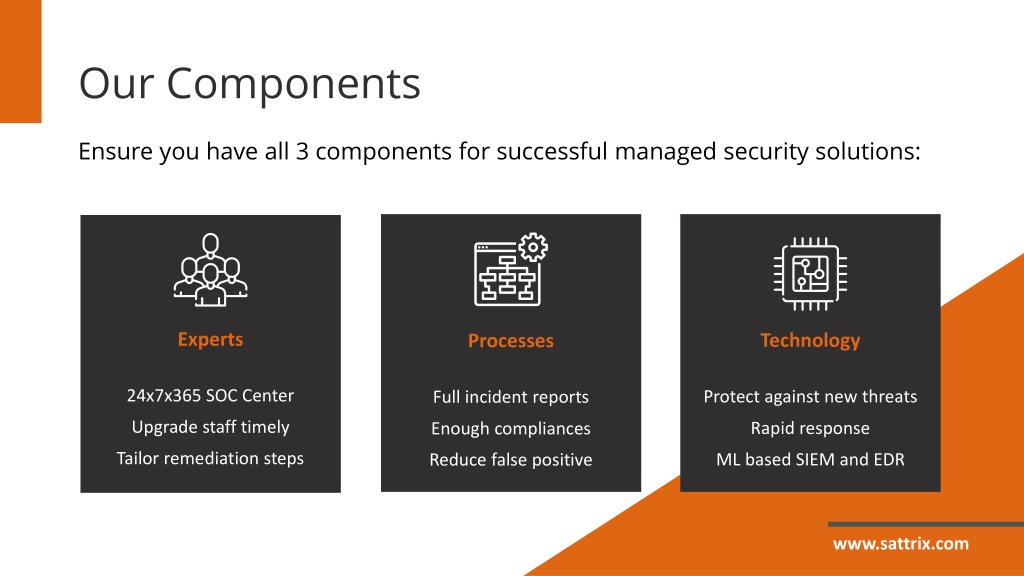 Our Components

Ensure you have all 3 components for successful managed security solutions:

Experts

24x7x365 SOC Center
Upgrade staff timely
Tailor remediation steps

Processes

Full incident reports
Enough compliances
Reduce false positive

Technology

Protect against new threats
Rapid response
ML based SIEM and EDR

www.sattrix.com